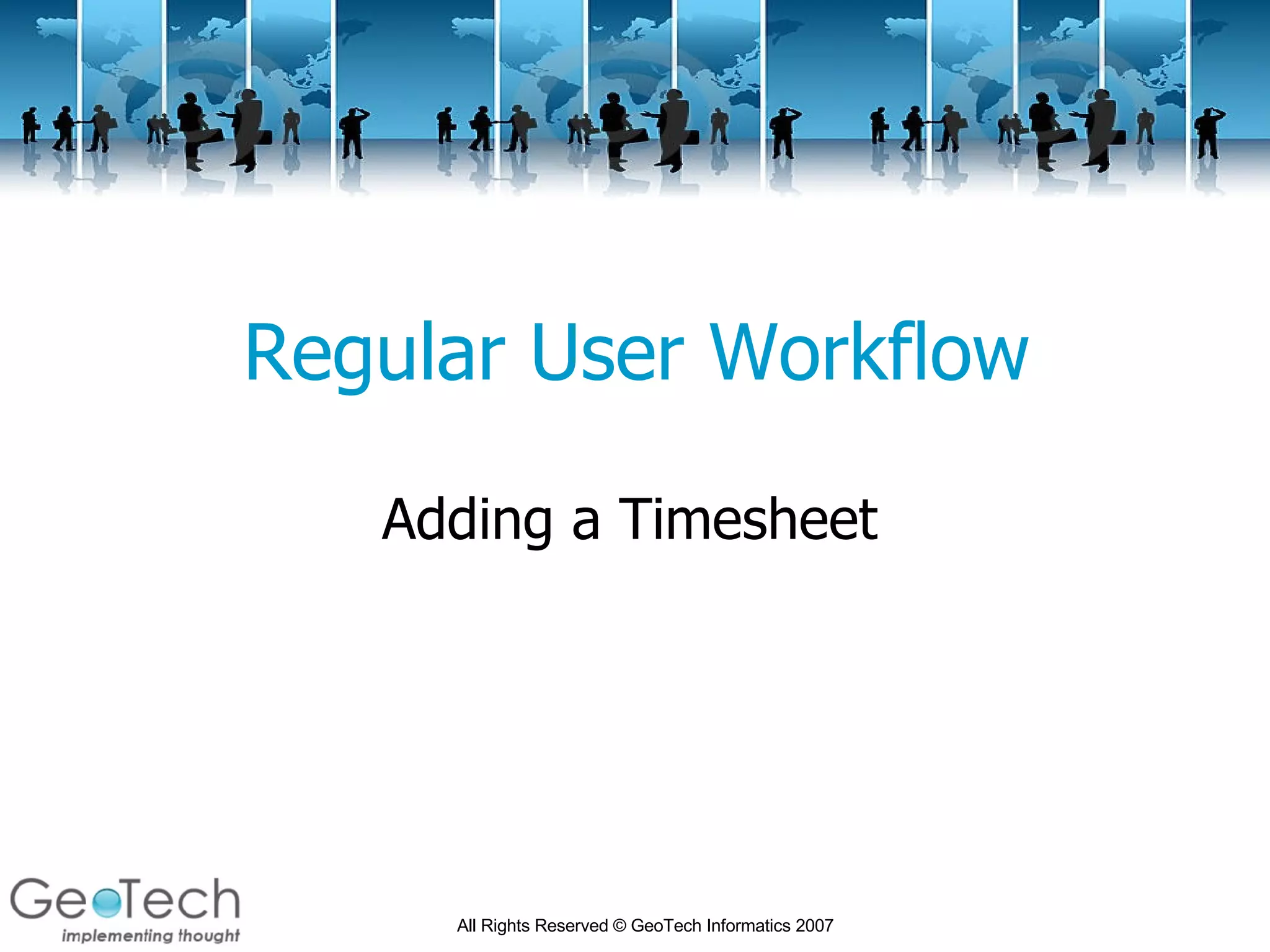 Regular User Workflow

Adding a Timesheet

GeoTech
implementing thought

All Rights Reserved © GeoTech Informatics 2007